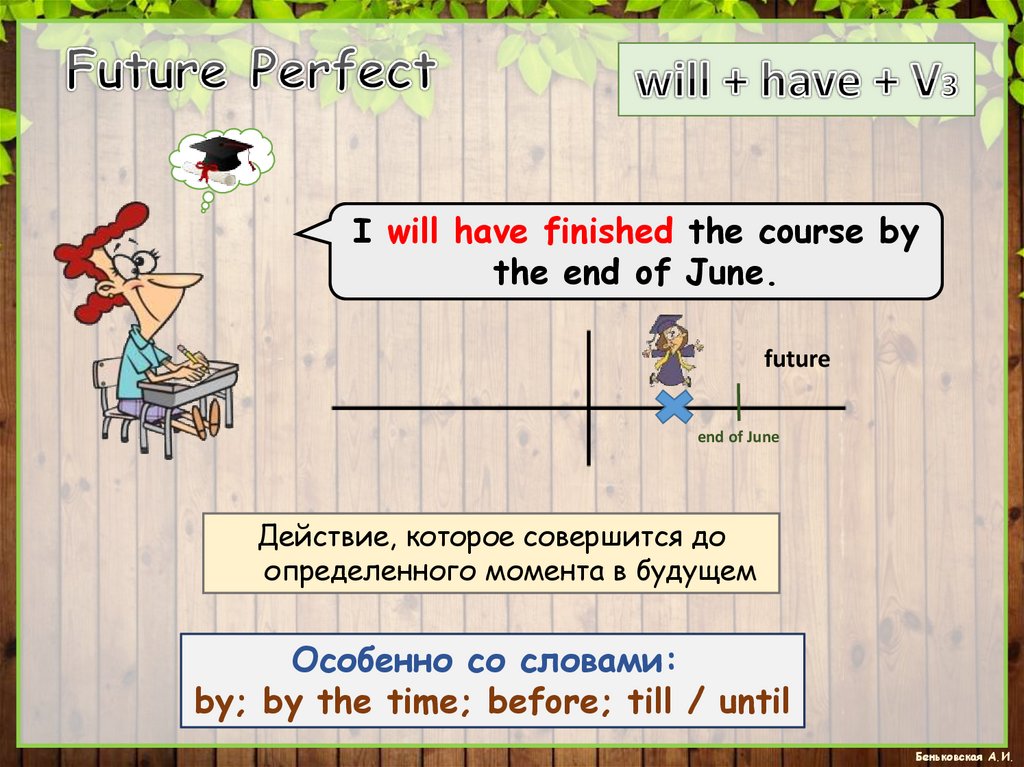 Future Perfect

will + have + V3

I will have finished the course by the end of June.

future

end of June

Действие, которое совершится до определенного момента в будущем

Особенно со словами:
by; by the time; before; till / until

Беньковская А.И.